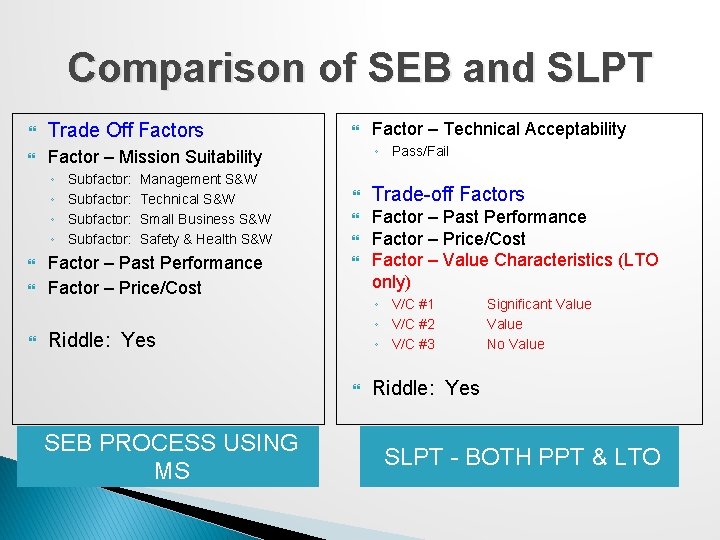 Comparison of SEB and SLPT

Trade Off Factors
Factor – Mission Suitability
Subfactor: Management S&W
Subfactor: Technical S&W
Subfactor: Small Business S&W
Subfactor: Safety & Health S&W
Factor – Past Performance
Factor – Price/Cost

Riddle: Yes

SEB PROCESS USING MS

Factor – Technical Acceptability
Pass/Fail

Trade-off Factors
Factor – Past Performance
Factor – Price/Cost
Factor – Value Characteristics (LTO only)
V/C #1 Significant Value
V/C #2 Value
V/C #3 No Value

Riddle: Yes

SLPT - BOTH PPT & LTO